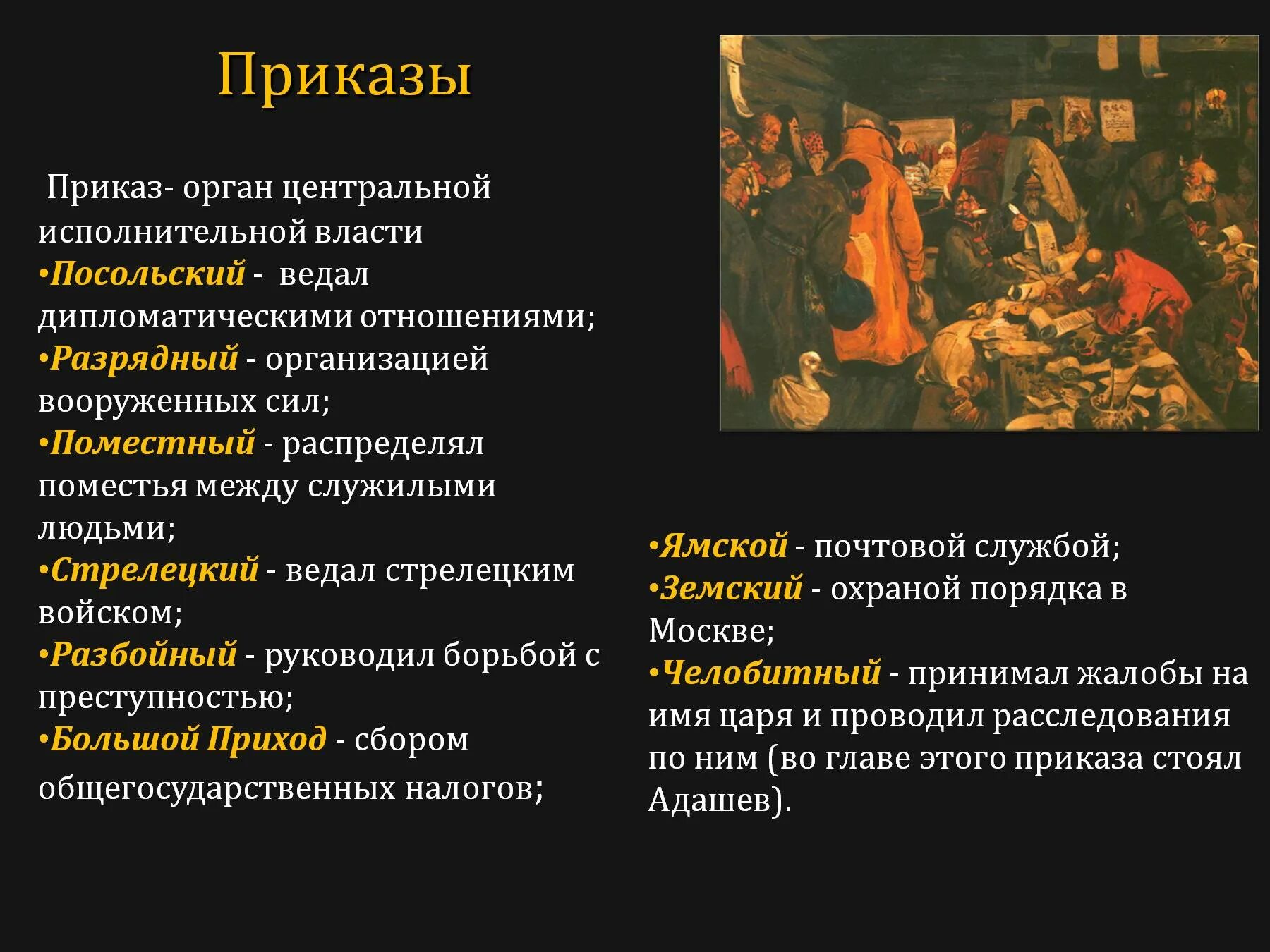 Приказы

Приказ- орган центральной исполнительной власти
•Посольский - ведал дипломатическими отношениями;
•Разрядный - организацией вооруженных сил;
•Поместный - распределял поместья между служилыми людьми;
•Стрелецкий - ведал стрелецким войском;
•Разбойный - руководил борьбой с преступностью;
•Большой Приход - сбором общегосударственных налогов;

•Ямской - почтовой службой;
•Земский - охраной порядка в Москве;
•Челобитный - принимал жалобы на имя царя и проводил расследования по ним (во главе этого приказа стоял Адашев).